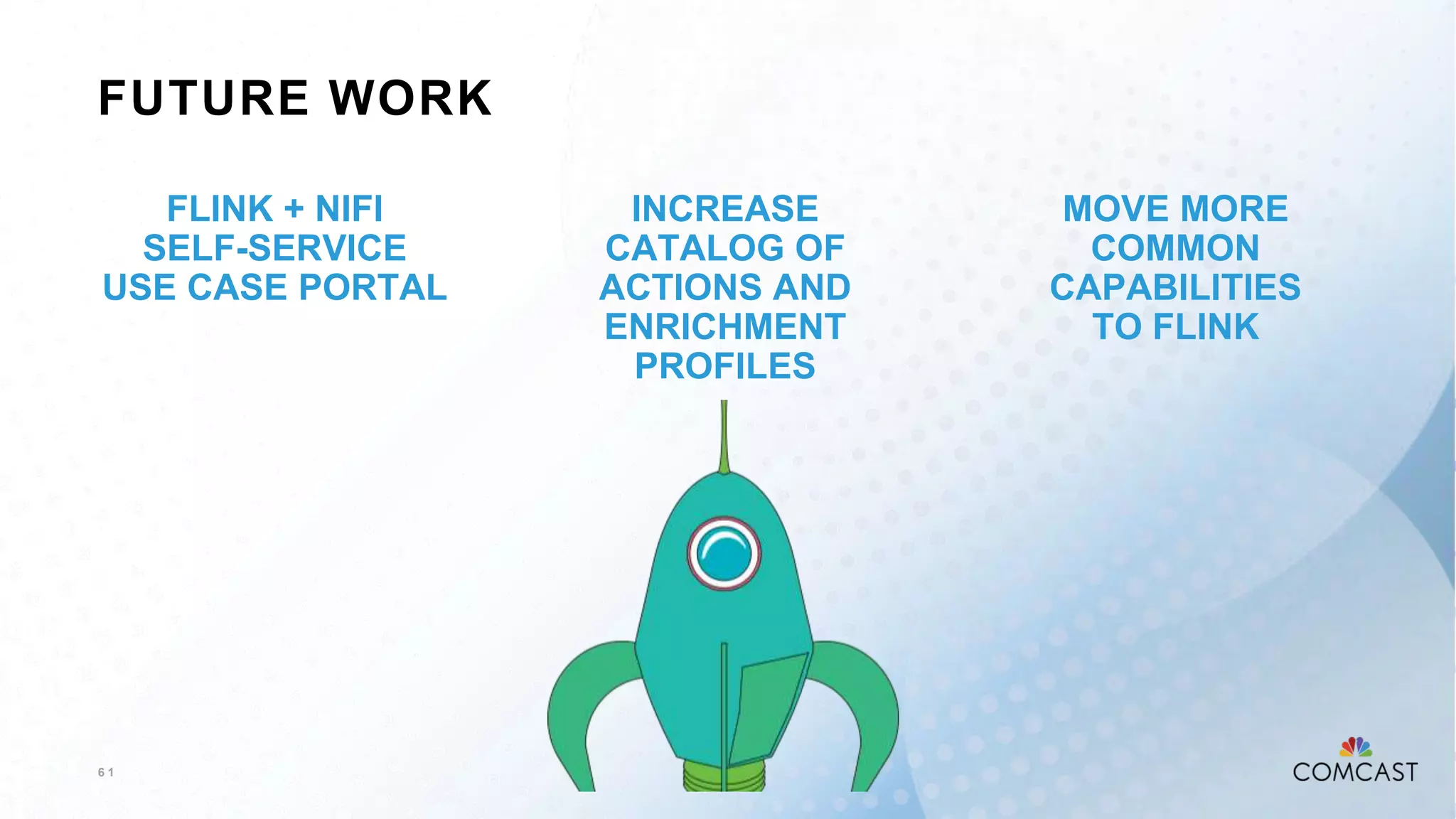 FUTURE WORK

FLINK + NIFI SELF-SERVICE USE CASE PORTAL

INCREASE CATALOG OF ACTIONS AND ENRICHMENT PROFILES

MOVE MORE COMMON CAPABILITIES TO FLINK

61

COMCAST